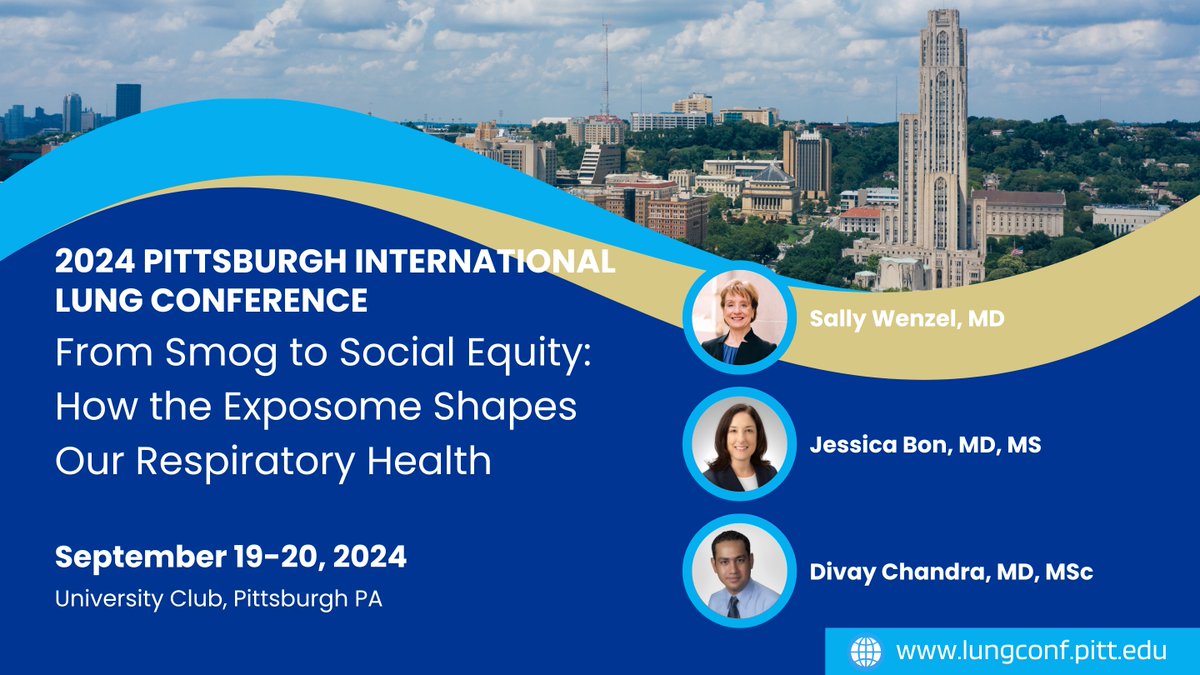 2024 PITTSBURGH INTERNATIONAL LUNG CONFERENCE

From Smog to Social Equity: How the Exposome Shapes Our Respiratory Health

September 19-20, 2024

University Club, Pittsburgh PA

Sally Wenzel, MD

Jessica Bon, MD, MS

Divay Chandra, MD, MSc

www.lungconf.pitt.edu